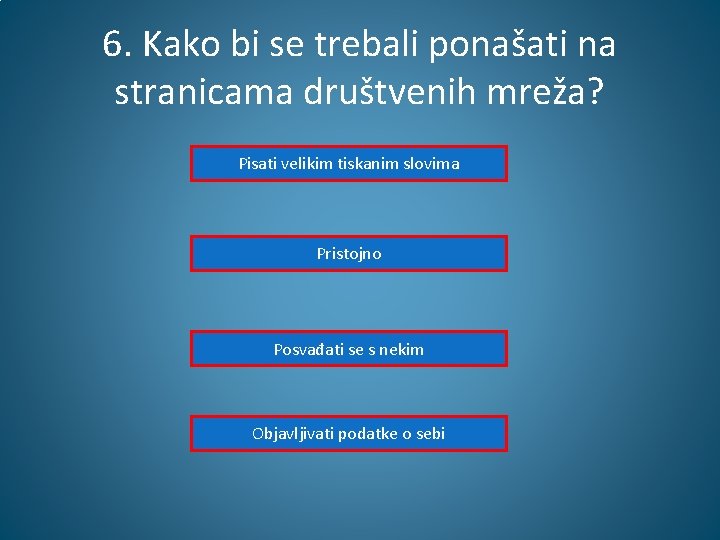 6. Kako bi se trebali ponašati na stranicama društvenih mreža?

Pisati velikim tiskanim slovima

Pristojno

Posvađati se s nekim

Objavljivati podatke o sebi